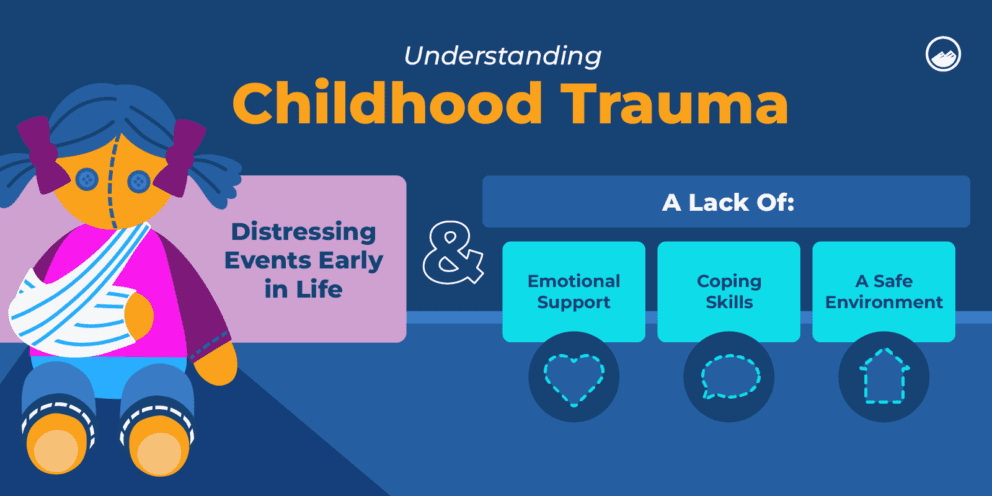 Understanding
Childhood Trauma

Distressing Events Early in Life

&

A Lack Of:

Emotional Support

Coping Skills

A Safe Environment